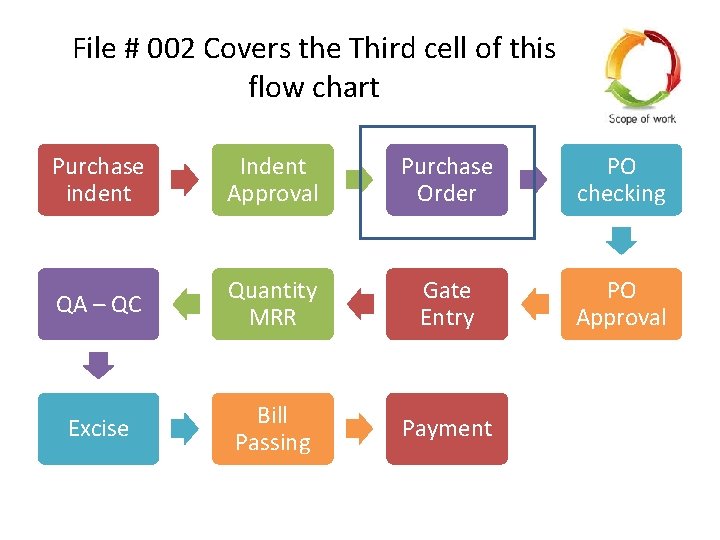 File # 002 Covers the Third cell of this flow chart

Scope of work

Purchase indent

Indent Approval

Purchase Order

PO checking

PO Approval

Gate Entry

Quantity MRR

QA – QC

Excise

Bill Passing

Payment